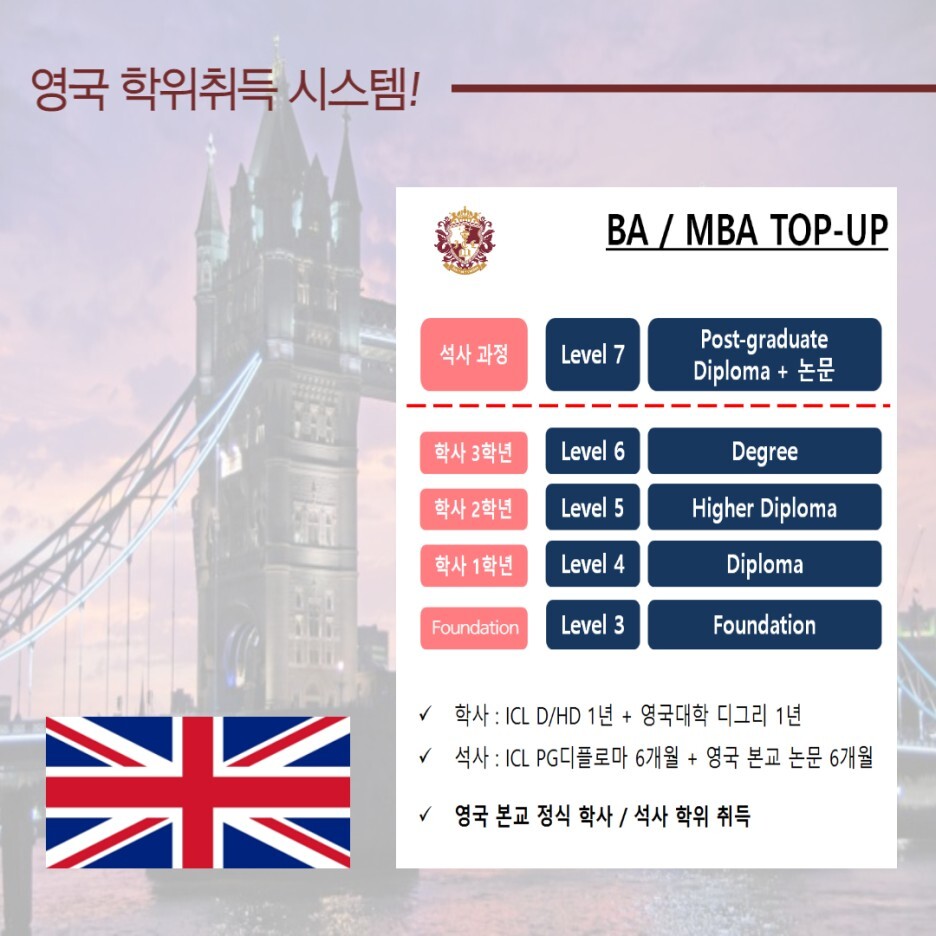 영국 학위취득 시스템!

BA / MBA TOP-UP

| | | |
|---|---|---|
| 석사 과정 | Level 7 | Post-graduate Diploma + 논문 |
| 학사 3학년 | Level 6 | Degree |
| 학사 2학년 | Level 5 | Higher Diploma |
| 학사 1학년 | Level 4 | Diploma |
| Foundation | Level 3 | Foundation |

✓ 학사 : ICL D/HD 1년 + 영국대학 디그리 1년

✓ 석사 : ICL PG디플로마 6개월 + 영국 본교 논문 6개월

✓ 영국 본교 정식 학사 / 석사 학위 취득